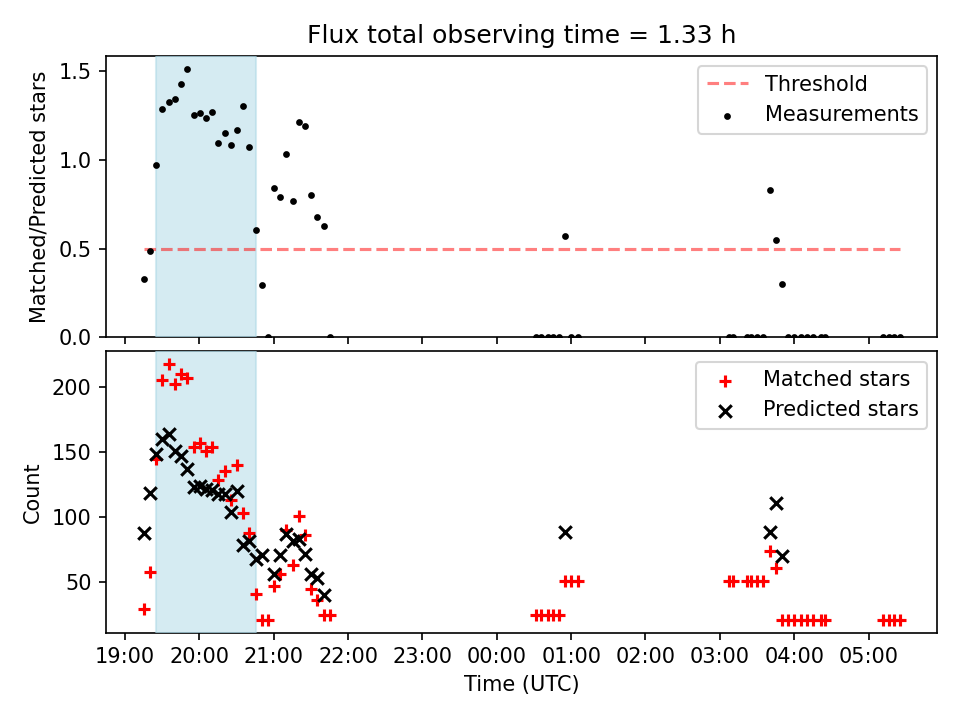 Flux total observing time = 1.33 h

Matched/Predicted stars

1.5
1.0
0.5
0.0

Threshold
Measurements

Count

200
150
100
50

Matched stars
Predicted stars

19:00 20:00 21:00 22:00 23:00 00:00 01:00 02:00 03:00 04:00 05:00

Time (UTC)